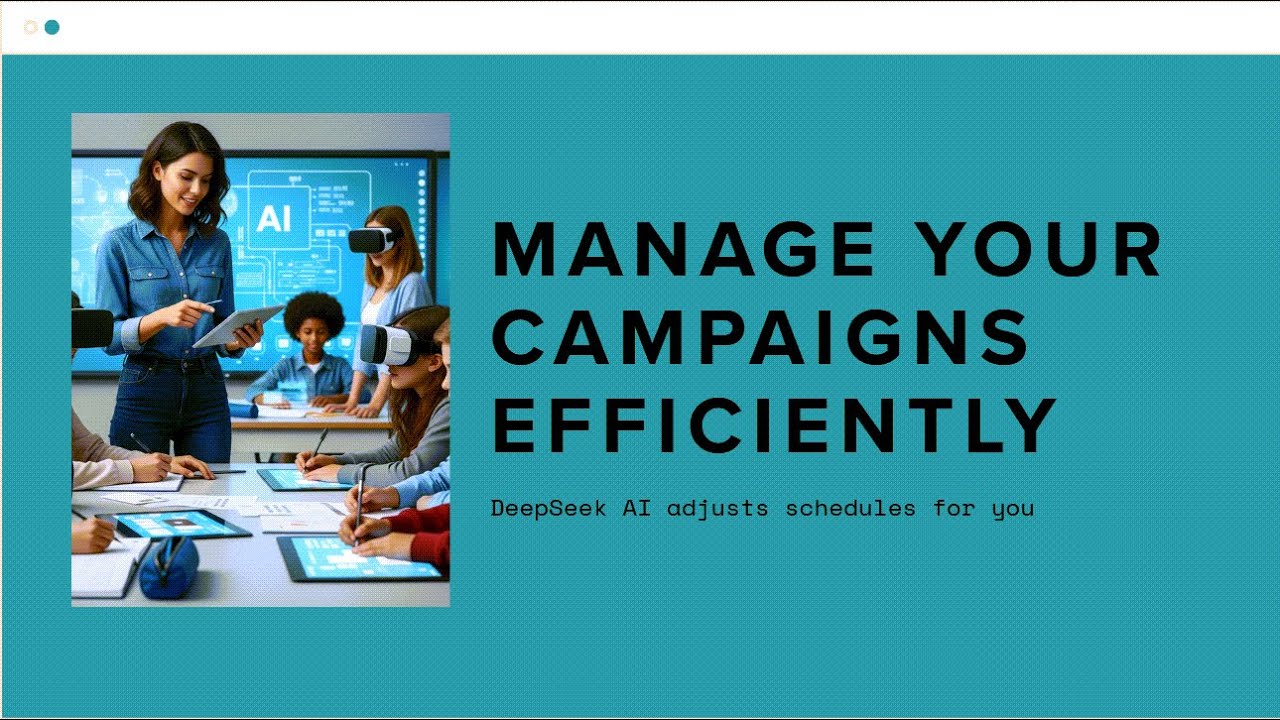 AI

MANAGE YOUR CAMPAIGNS EFFICIENTLY

DeepSeek AI adjusts schedules for you